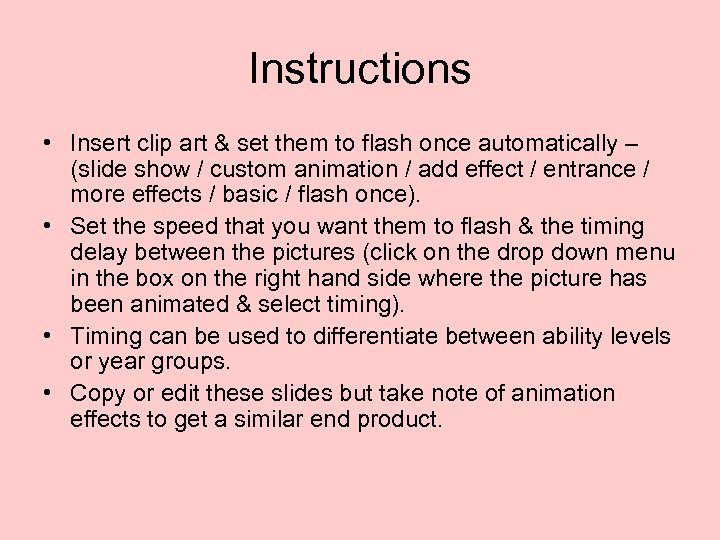 Instructions

• Insert clip art & set them to flash once automatically – (slide show / custom animation / add effect / entrance / more effects / basic / flash once).
• Set the speed that you want them to flash & the timing delay between the pictures (click on the drop down menu in the box on the right hand side where the picture has been animated & select timing).
• Timing can be used to differentiate between ability levels or year groups.
• Copy or edit these slides but take note of animation effects to get a similar end product.